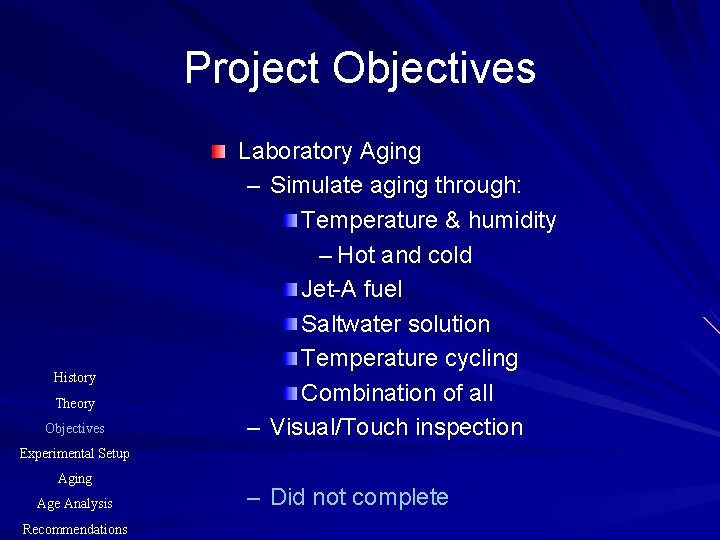 Project Objectives

Laboratory Aging
– Simulate aging through:
Temperature & humidity
– Hot and cold
Jet-A fuel
Saltwater solution
Temperature cycling
Combination of all
– Visual/Touch inspection

– Did not complete

History
Theory
Objectives
Experimental Setup
Aging
Age Analysis
Recommendations